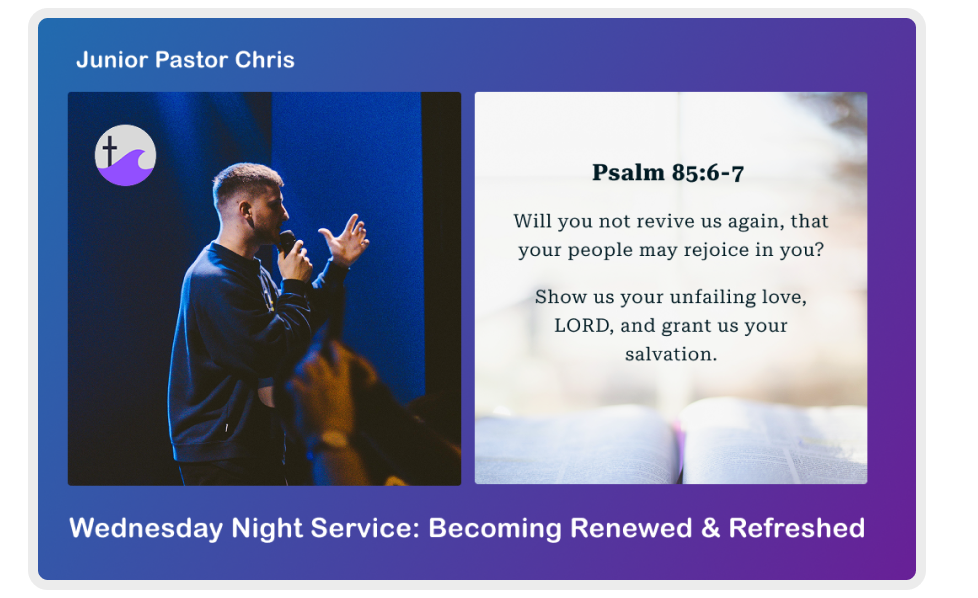 Junior Pastor Chris

Psalm 85:6-7

Will you not revive us again, that your people may rejoice in you?

Show us your unfailing love, LORD, and grant us your salvation.

Wednesday Night Service: Becoming Renewed & Refreshed